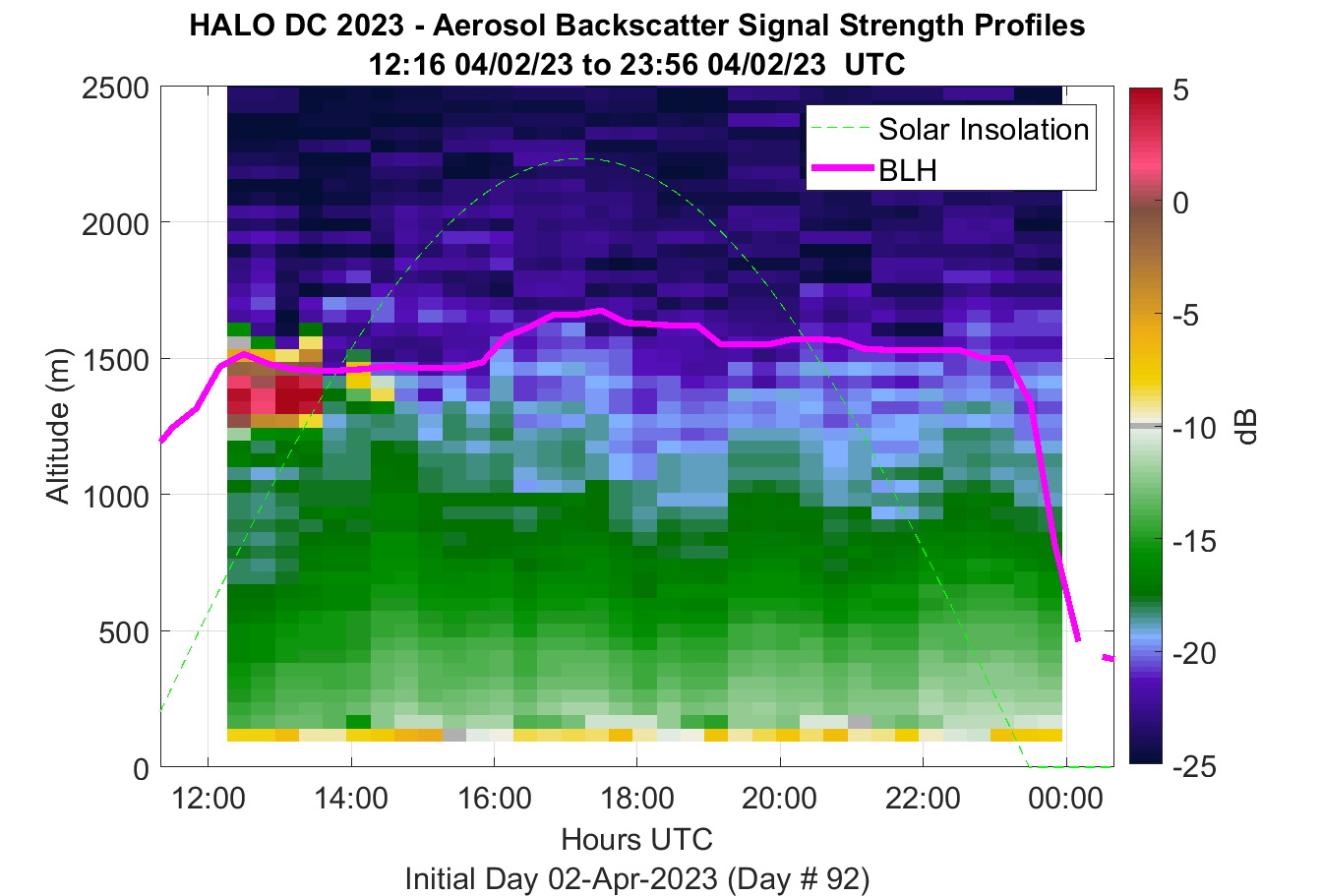 HALO DC 2023 - Aerosol Backscatter Signal Strength Profiles
12:16 04/02/23 to 23:56 04/02/23 UTC

Solar Insolation
BLH

Altitude (m)
2500
2000
1500
1000
500
0

12:00
14:00
16:00
18:00
20:00
22:00
00:00

Hours UTC
Initial Day 02-Apr-2023 (Day # 92)

5
0
-5
-10
-15
-20
-25
dB